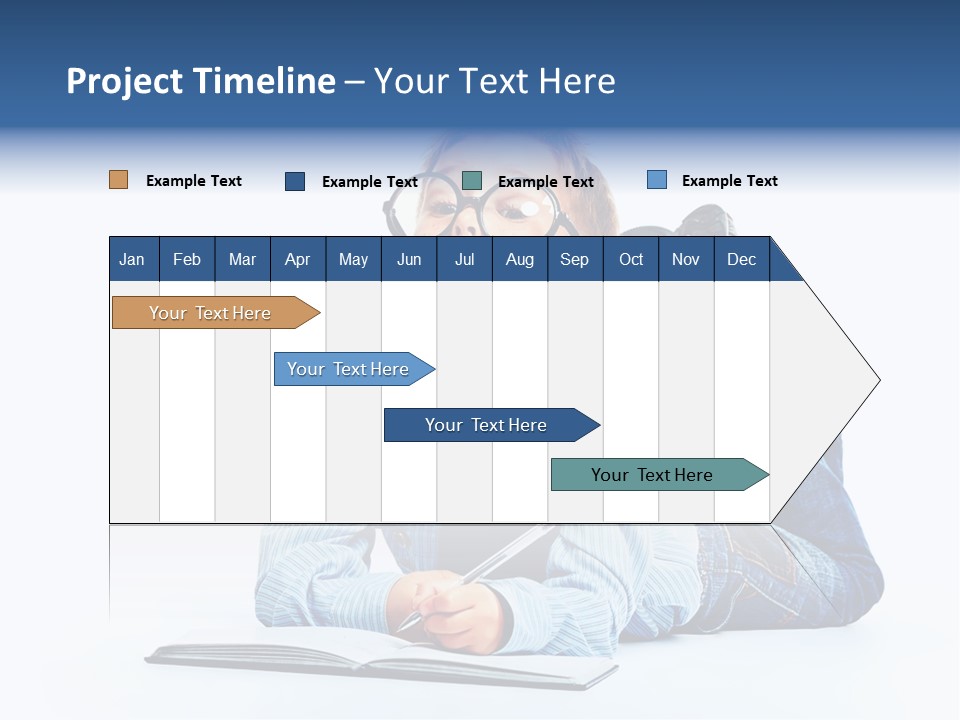 Project Timeline – Your Text Here

Example Text
Example Text
Example Text
Example Text

| Jan | Feb | Mar | Apr | May | Jun | Jul | Aug | Sep | Oct | Nov | Dec |
|---|---|---|---|---|---|---|---|---|---|---|---|

Your Text Here

Your Text Here

Your Text Here

Your Text Here